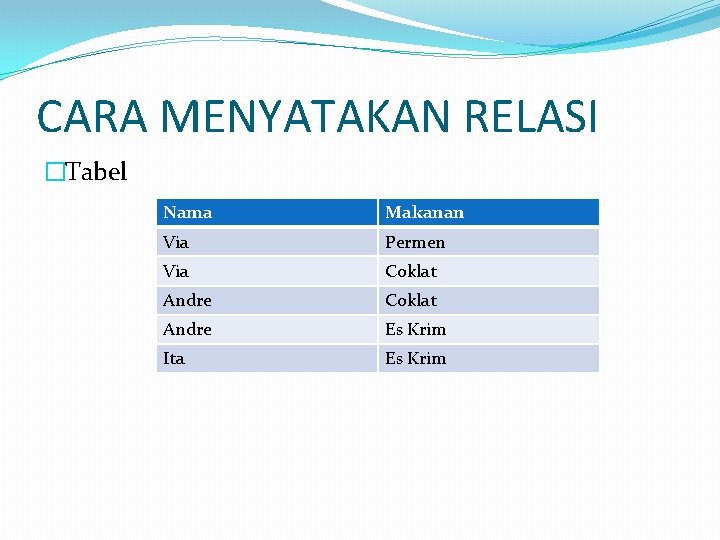 CARA MENYATAKAN RELASI

Tabel

| Nama | Makanan |
|---|---|
| Via | Permen |
| Via | Coklat |
| Andre | Coklat |
| Andre | Es Krim |
| Ita | Es Krim |